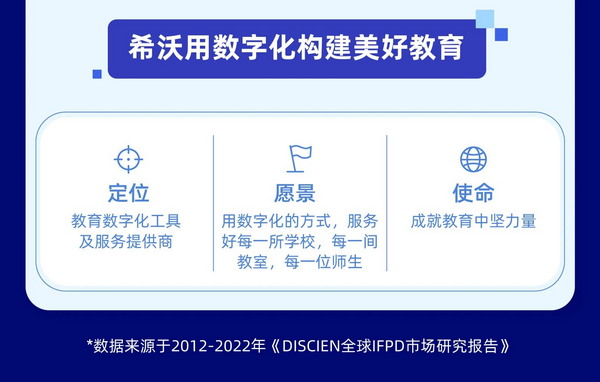 希沃用数字化构建美好教育

定位
教育数字化工具及服务提供商

愿景
用数字化的方式，服务好每一所学校，每一间教室，每一位师生

使命
成就教育中坚力量

*数据来源于2012-2022年《DISCIEN全球IFPD市场研究报告》